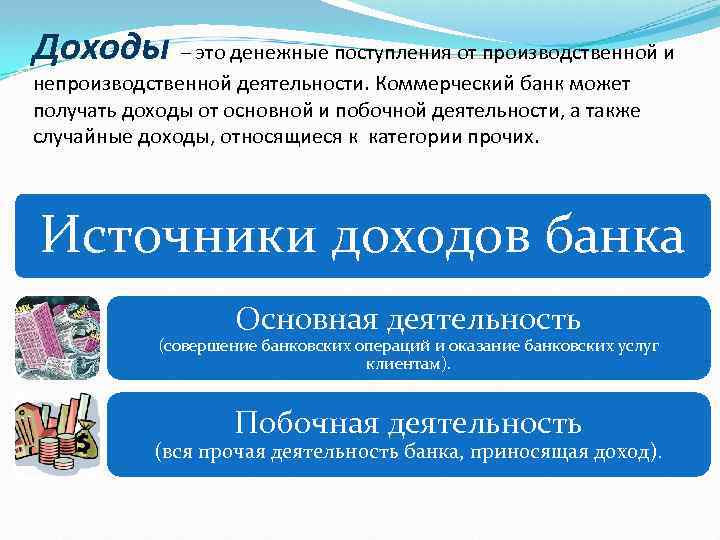 Доходы – это денежные поступления от производственной и непроизводственной деятельности. Коммерческий банк может получать доходы от основной и побочной деятельности, а также случайные доходы, относящиеся к категории прочих.

Источники доходов банка

Основная деятельность
(совершение банковских операций и оказание банковских услуг клиентам).

Побочная деятельность
(вся прочая деятельность банка, приносящая доход).